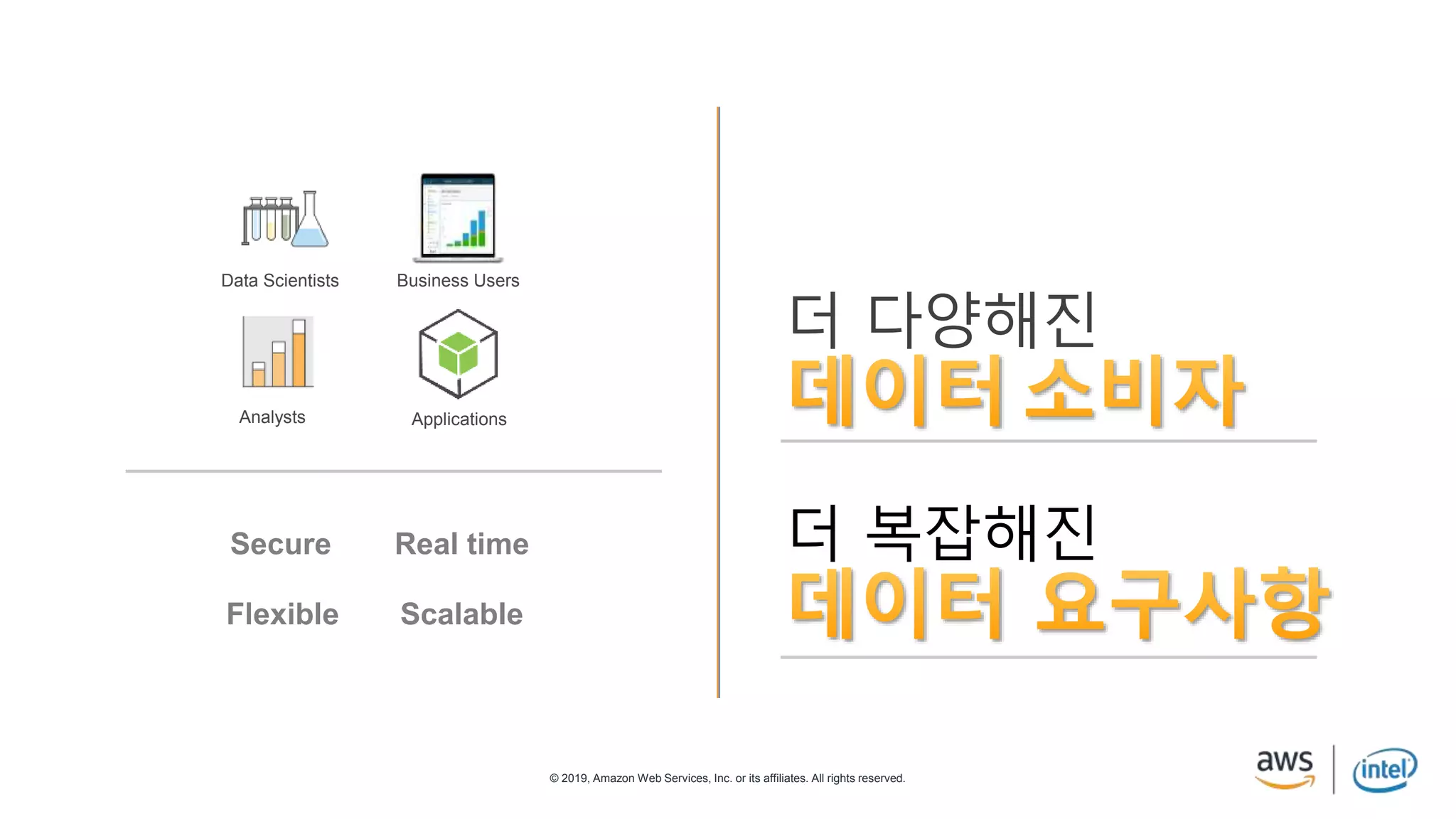 Data Scientists

Business Users

Analysts

Applications

Secure

Real time

Flexible

Scalable

더 다양해진
데이터 소비자

더 복잡해진
데이터 요구사항

© 2019, Amazon Web Services, Inc. or its affiliates. All rights reserved.

aws

intel